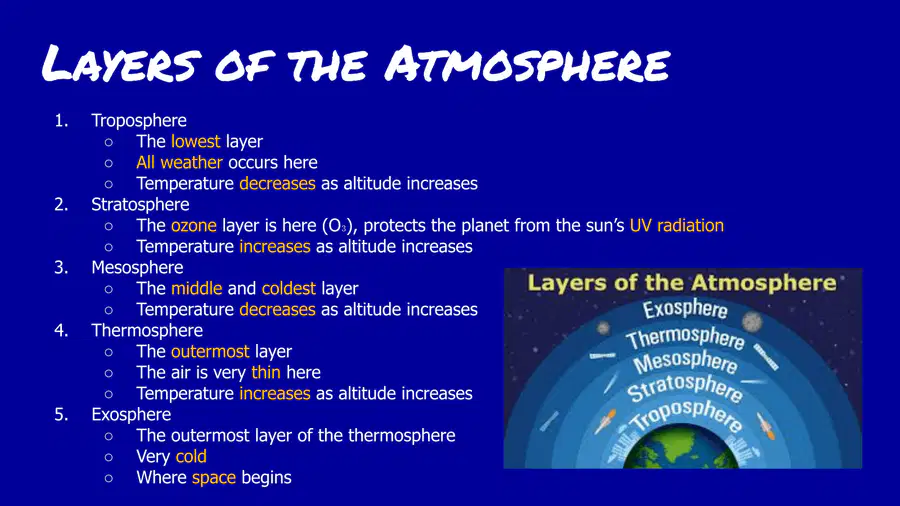 Layers of the Atmosphere

1. Troposphere
○ The lowest layer
○ All weather occurs here
○ Temperature decreases as altitude increases
2. Stratosphere
○ The ozone layer is here ($O_3$), protects the planet from the sun's UV radiation
○ Temperature increases as altitude increases
3. Mesosphere
○ The middle and coldest layer
○ Temperature decreases as altitude increases
4. Thermosphere
○ The outermost layer
○ The air is very thin here
○ Temperature increases as altitude increases
5. Exosphere
○ The outermost layer of the thermosphere
○ Very cold
○ Where space begins

Layers of the Atmosphere
Exosphere
Thermosphere
Mesosphere
Stratosphere
Troposphere